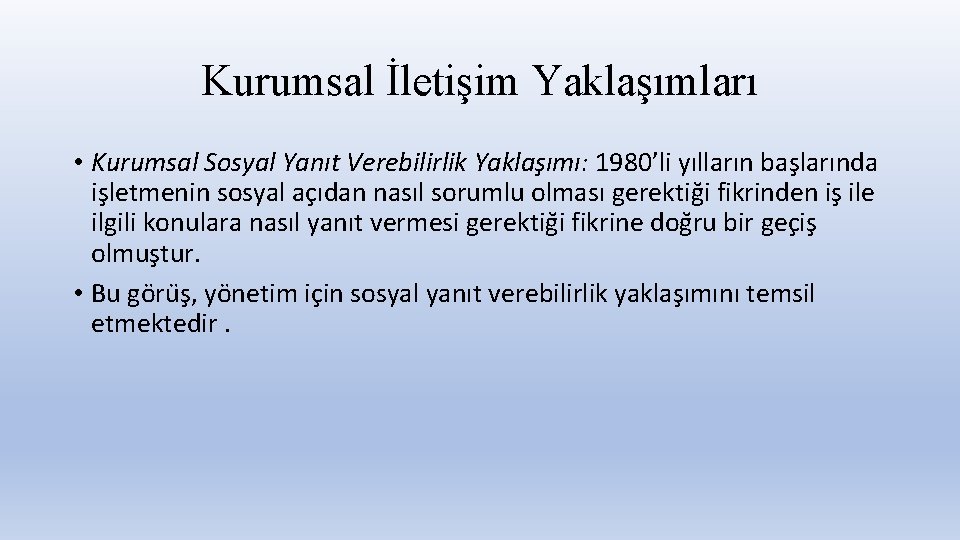 Kurumsal İletişim Yaklaşımları

• Kurumsal Sosyal Yanıt Verebilirlik Yaklaşımı: 1980'li yılların başlarında işletmenin sosyal açıdan nasıl sorumlu olması gerektiği fikrinden iş ile ilgili konulara nasıl yanıt vermesi gerektiği fikrine doğru bir geçiş olmuştur.

• Bu görüş, yönetim için sosyal yanıt verebilirlik yaklaşımını temsil etmektedir .